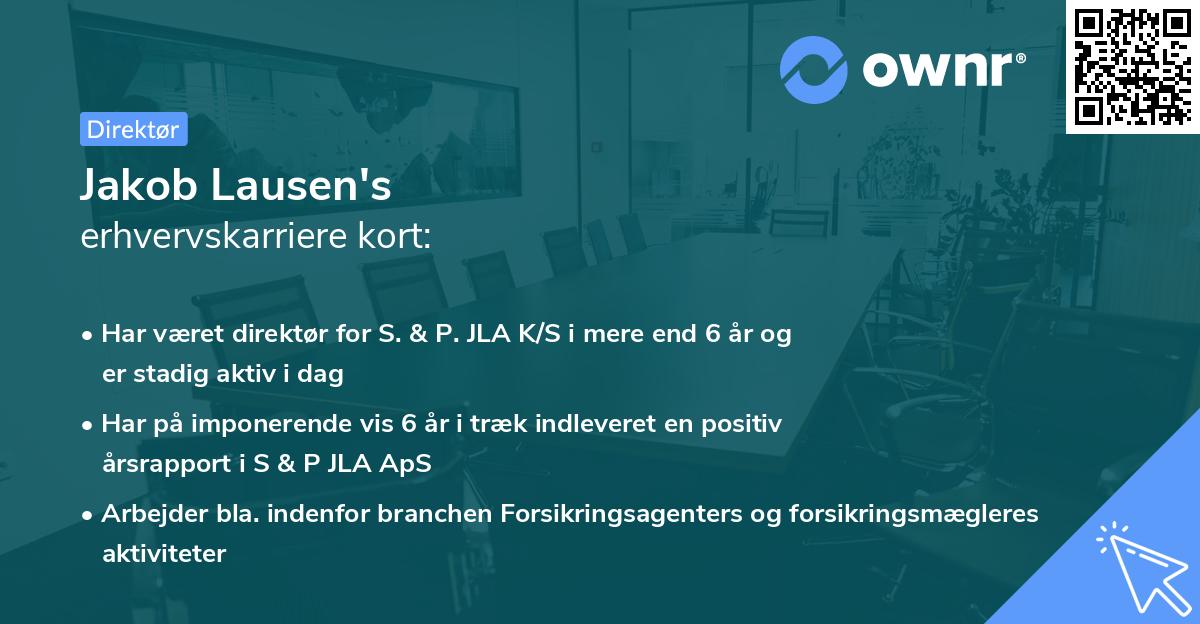 ownr®

Direktør

Jakob Lausen's
erhvervskarriere kort:

• Har været direktør for S. & P. JLA K/S i mere end 6 år og er stadig aktiv i dag

• Har på imponerende vis 6 år i træk indleveret en positiv årsrapport i S & P JLA ApS

• Arbejder bla. indenfor branchen Forsikringsagenters og forsikringsmægleres aktiviteter